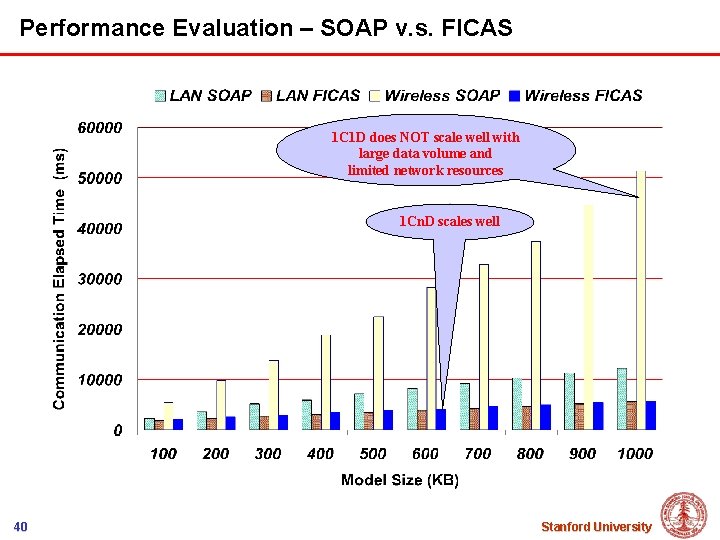 Performance Evaluation – SOAP v.s. FICAS

LAN SOAP LAN FICAS Wireless SOAP Wireless FICAS

1C1D does NOT scale well with large data volume and limited network resources

1CnD scales well

Communication Elapsed Time (ms)

60000
50000
40000
30000
20000
10000
0

100 200 300 400 500 600 700 800 900 1000

Model Size (KB)

40

Stanford University